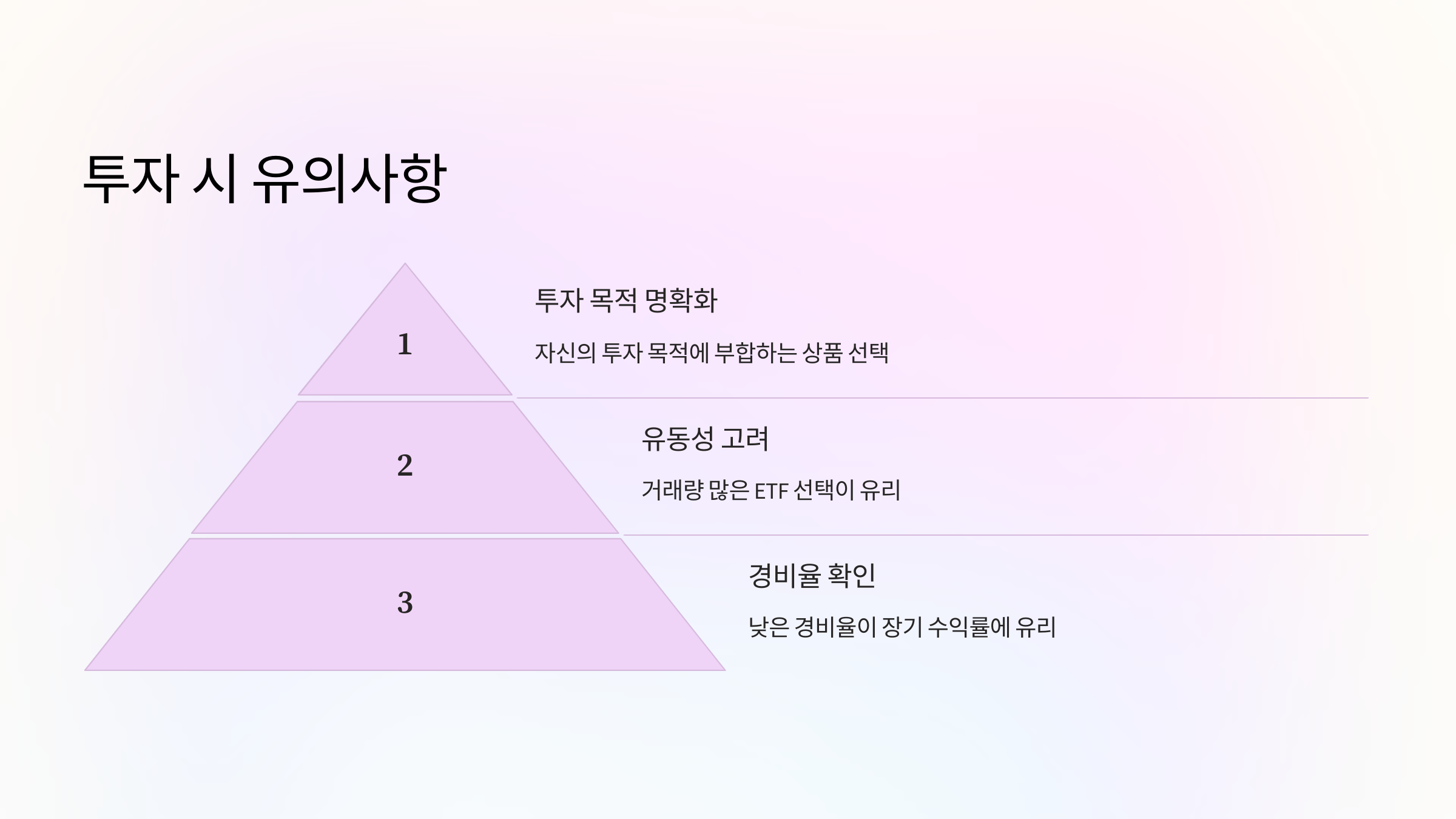 투자 시 유의사항

1

투자 목적 명확화

자신의 투자 목적에 부합하는 상품 선택

2

유동성 고려

거래량 많은 ETF 선택이 유리

3

경비율 확인

낮은 경비율이 장기 수익률에 유리